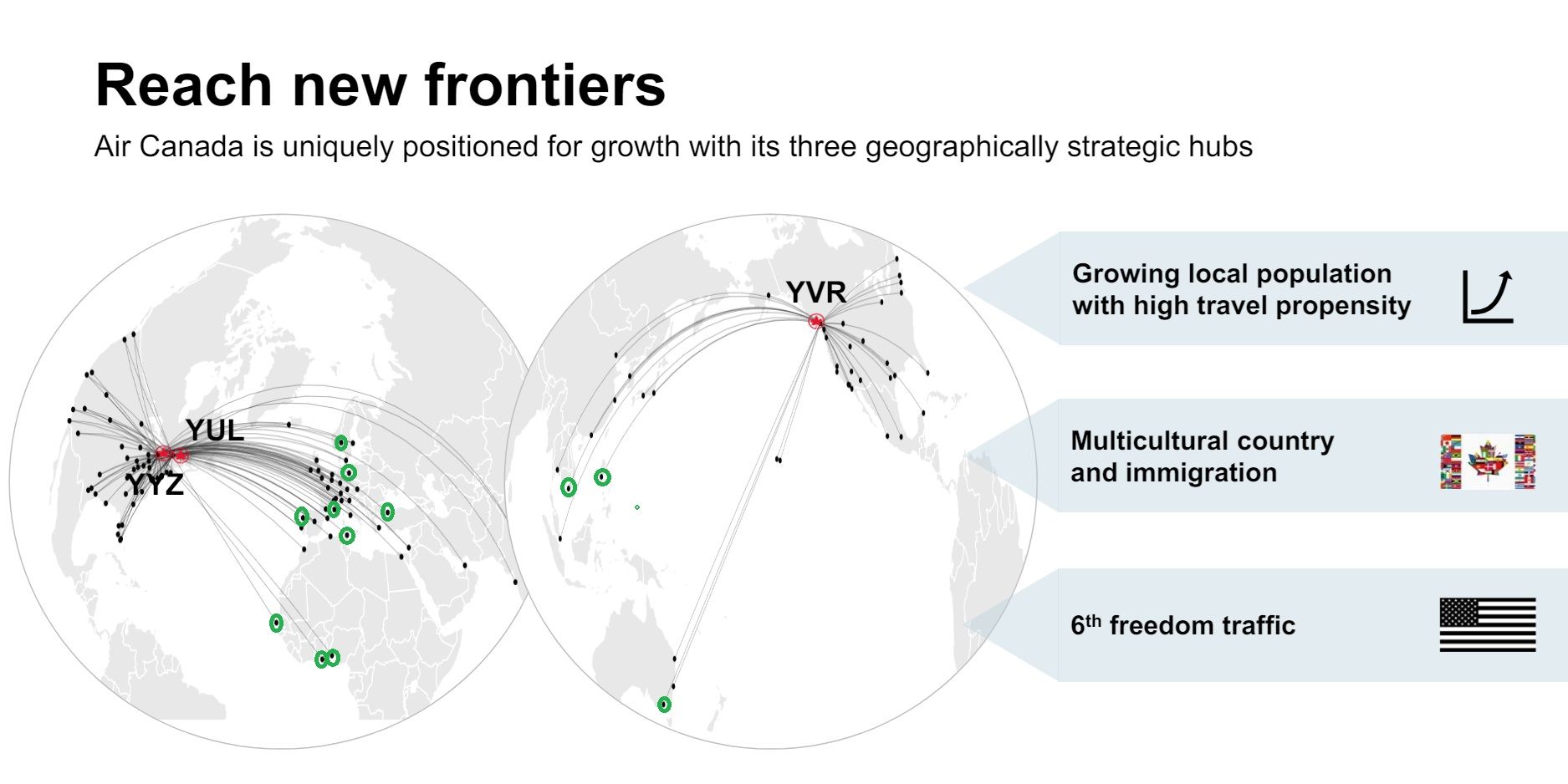 Reach new frontiers

Air Canada is uniquely positioned for growth with its three geographically strategic hubs

YUL

YYZ

YVR

Growing local population with high travel propensity

Multicultural country and immigration

$6^{th}$ freedom traffic